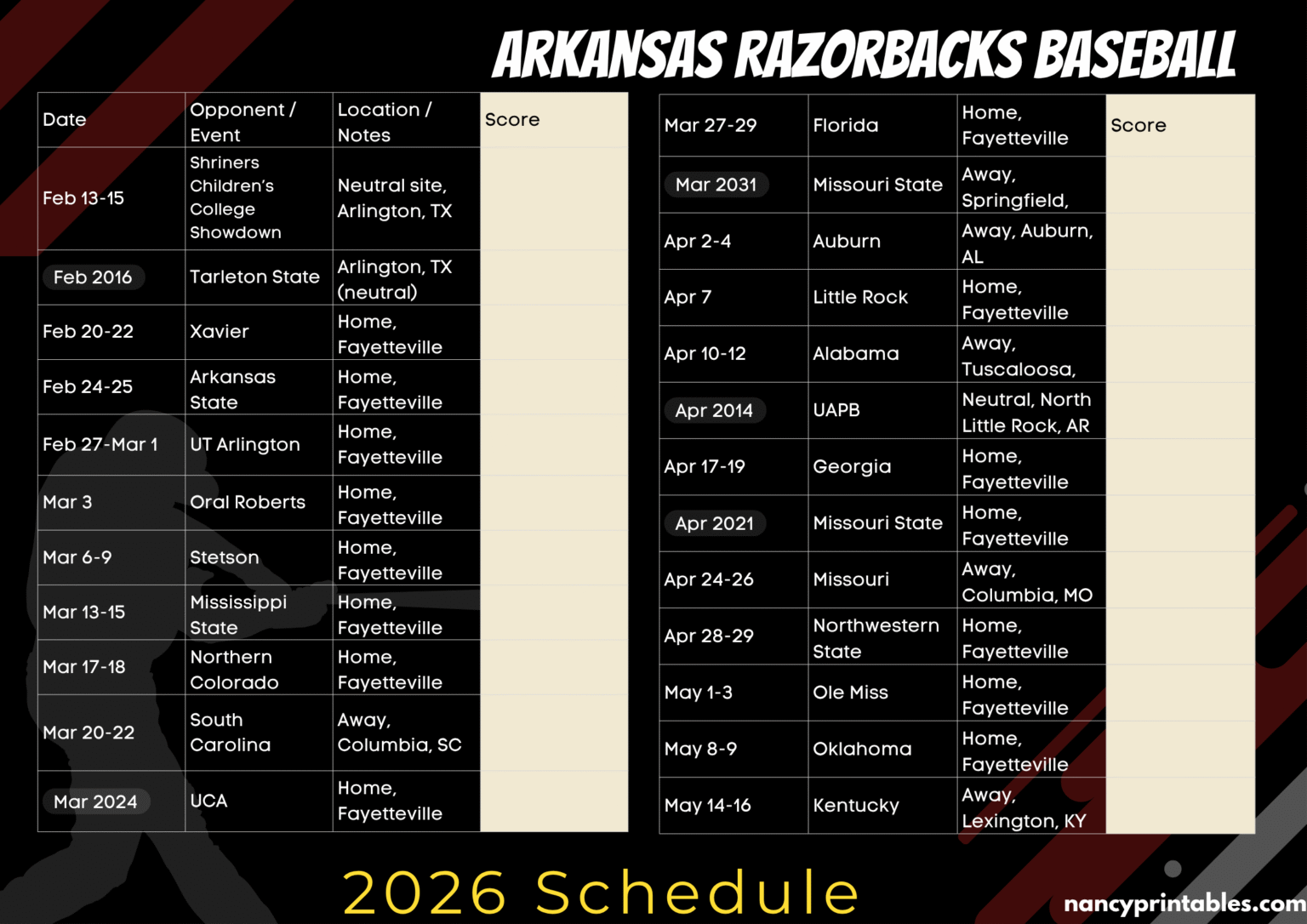 ARKANSAS RAZORBACKS BASEBALL

| Date | Opponent / Event | Location / Notes | Score |
|---|---|---|---|
| Feb 13-15 | Shriners Children's College Showdown | Neutral site, Arlington, TX | |
| Feb 2016 | Tarleton State | Arlington, TX (neutral) | |
| Feb 20-22 | Xavier | Home, Fayetteville | |
| Feb 24-25 | Arkansas State | Home, Fayetteville | |
| Feb 27-Mar 1 | UT Arlington | Home, Fayetteville | |
| Mar 3 | Oral Roberts | Home, Fayetteville | |
| Mar 6-9 | Stetson | Home, Fayetteville | |
| Mar 13-15 | Mississippi State | Home, Fayetteville | |
| Mar 17-18 | Northern Colorado | Home, Fayetteville | |
| Mar 20-22 | South Carolina | Away, Columbia, SC | |
| Mar 2024 | UCA | Home, Fayetteville | |

| Mar 27-29 | Florida | Home, Fayetteville | Score |
|---|---|---|---|
| Mar 2031 | Missouri State | Away, Springfield, | |
| Apr 2-4 | Auburn | Away, Auburn, AL | |
| Apr 7 | Little Rock | Home, Fayetteville | |
| Apr 10-12 | Alabama | Away, Tuscaloosa, | |
| Apr 2014 | UAPB | Neutral, North Little Rock, AR | |
| Apr 17-19 | Georgia | Home, Fayetteville | |
| Apr 2021 | Missouri State | Home, Fayetteville | |
| Apr 24-26 | Missouri | Away, Columbia, MO | |
| Apr 28-29 | Northwestern State | Home, Fayetteville | |
| May 1-3 | Ole Miss | Home, Fayetteville | |
| May 8-9 | Oklahoma | Home, Fayetteville | |
| May 14-16 | Kentucky | Away, Lexington, KY | |

2026 Schedule

nancyprintables.com